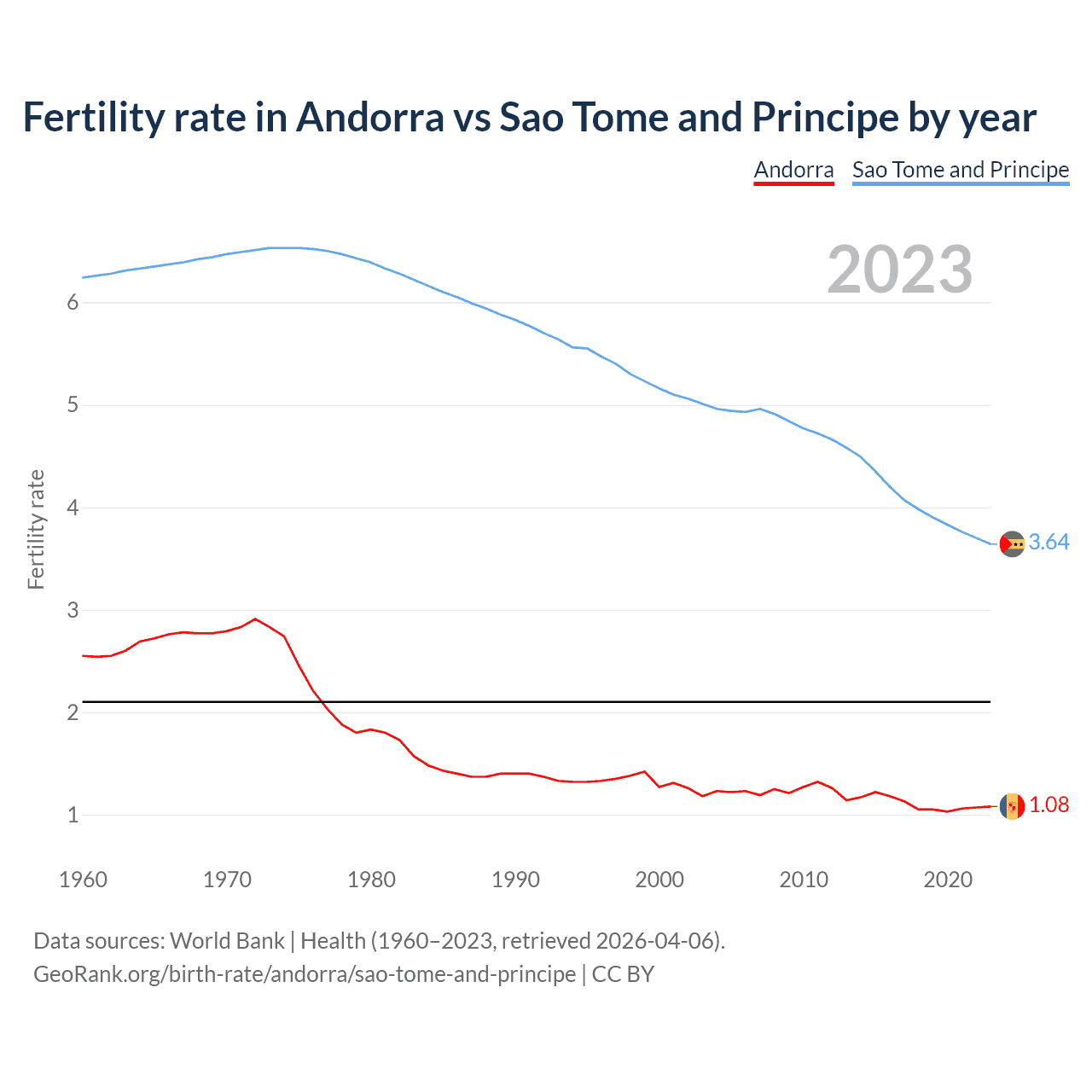 Fertility rate in Andorra vs Sao Tome and Principe by year

Andorra Sao Tome and Principe

2023

Fertility rate

6
5
4
3
2
1

3.64
1.08

1960 1970 1980 1990 2000 2010 2020

Data sources: World Bank | Health (1960–2023, retrieved 2026-04-06).
GeoRank.org/birth-rate/andorra/sao-tome-and-principe | CC BY